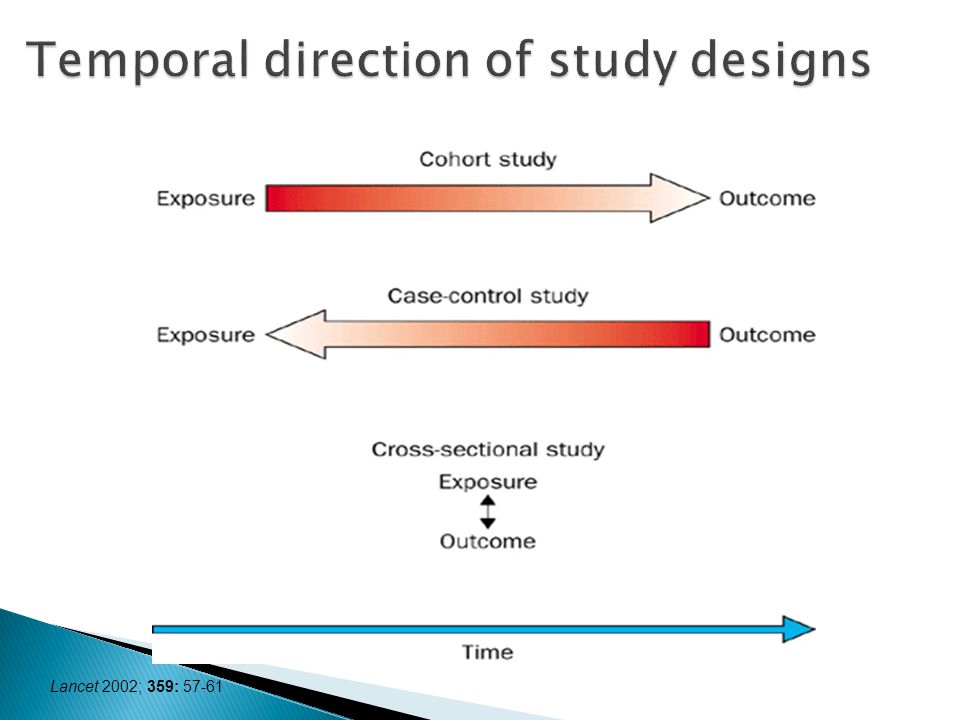 Temporal direction of study designs

Cohort study

Exposure

Outcome

Case-control study

Exposure

Outcome

Cross-sectional study

Exposure

Outcome

Time

Lancet 2002; 359: 57-61